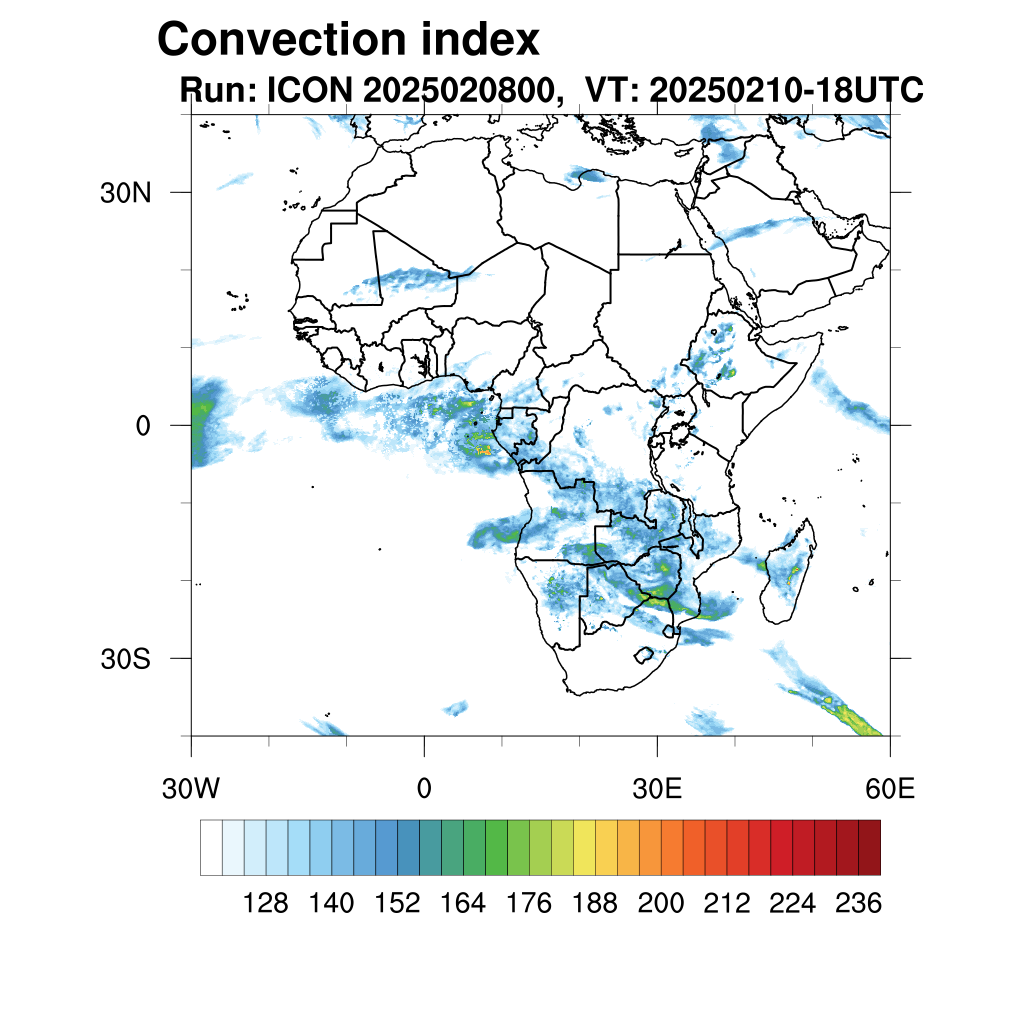 Convection index
Run: ICON 2025020800, VT: 20250210-18UTC

30N
0
30S

30W
0
30E
60E

128 140 152 164 176 188 200 212 224 236